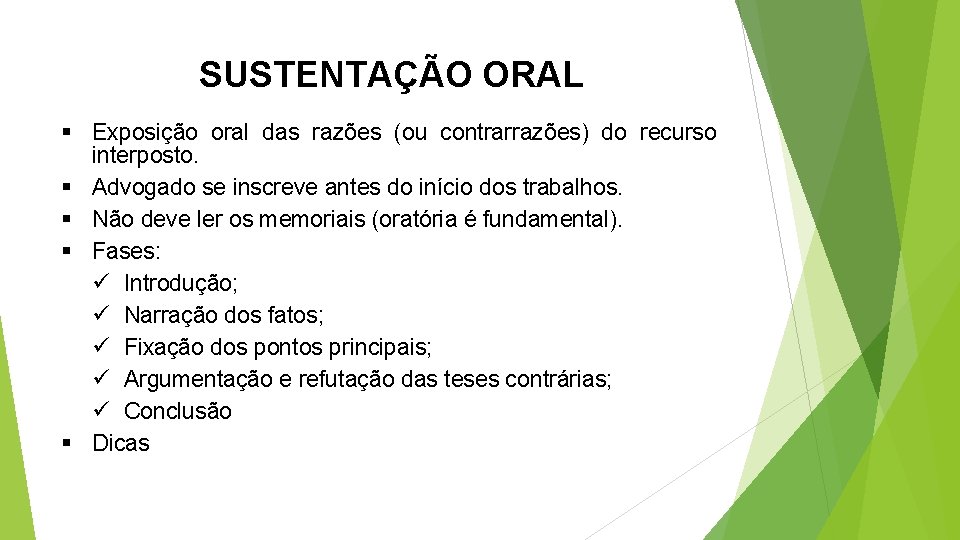 SUSTENTAÇÃO ORAL

• Exposição oral das razões (ou contrarrazões) do recurso interposto.
• Advogado se inscreve antes do início dos trabalhos.
• Não deve ler os memoriais (oratória é fundamental).
• Fases:
✓ Introdução;
✓ Narração dos fatos;
✓ Fixação dos pontos principais;
✓ Argumentação e refutação das teses contrárias;
✓ Conclusão
• Dicas